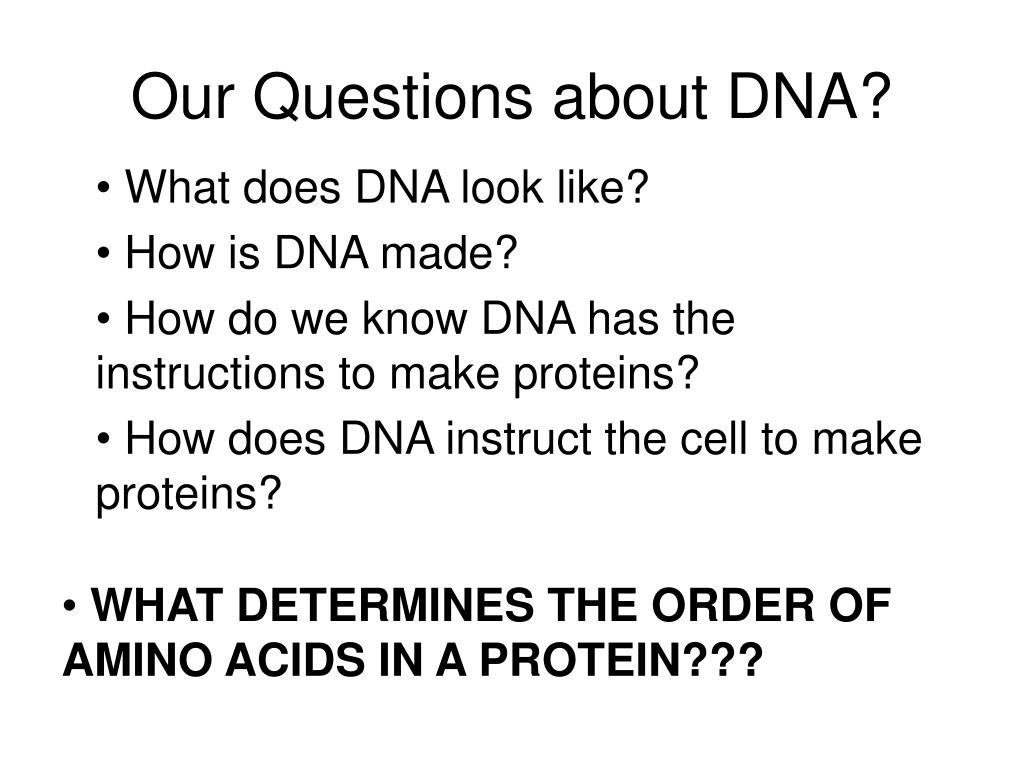 Our Questions about DNA?

• What does DNA look like?

• How is DNA made?

• How do we know DNA has the instructions to make proteins?

• How does DNA instruct the cell to make proteins?

• WHAT DETERMINES THE ORDER OF AMINO ACIDS IN A PROTEIN???